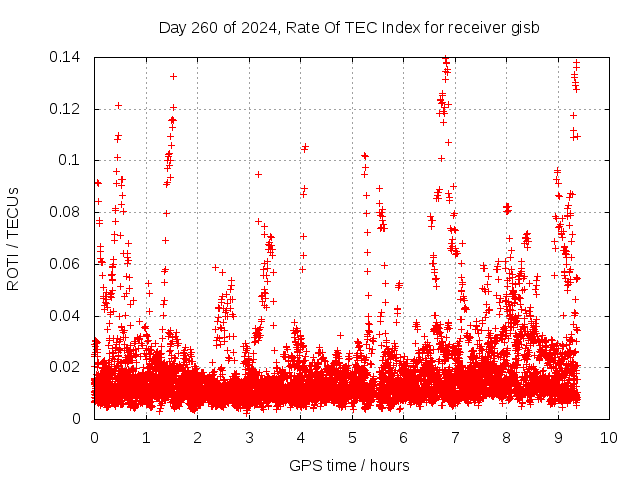 Day 260 of 2024, Rate Of TEC Index for receiver gisb

ROTI / TECUs

0.14
0.12
0.1
0.08
0.06
0.04
0.02
0

0 1 2 3 4 5 6 7 8 9 10

GPS time / hours